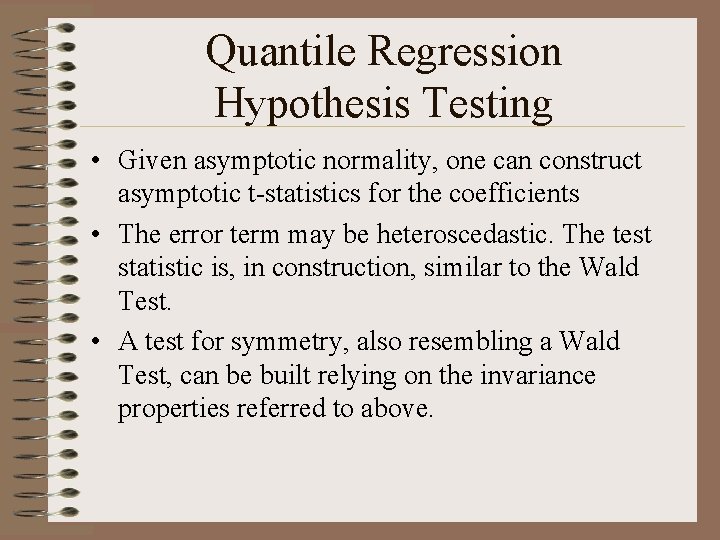 Quantile Regression Hypothesis Testing

• Given asymptotic normality, one can construct asymptotic t-statistics for the coefficients

• The error term may be heteroscedastic. The test statistic is, in construction, similar to the Wald Test.

• A test for symmetry, also resembling a Wald Test, can be built relying on the invariance properties referred to above.